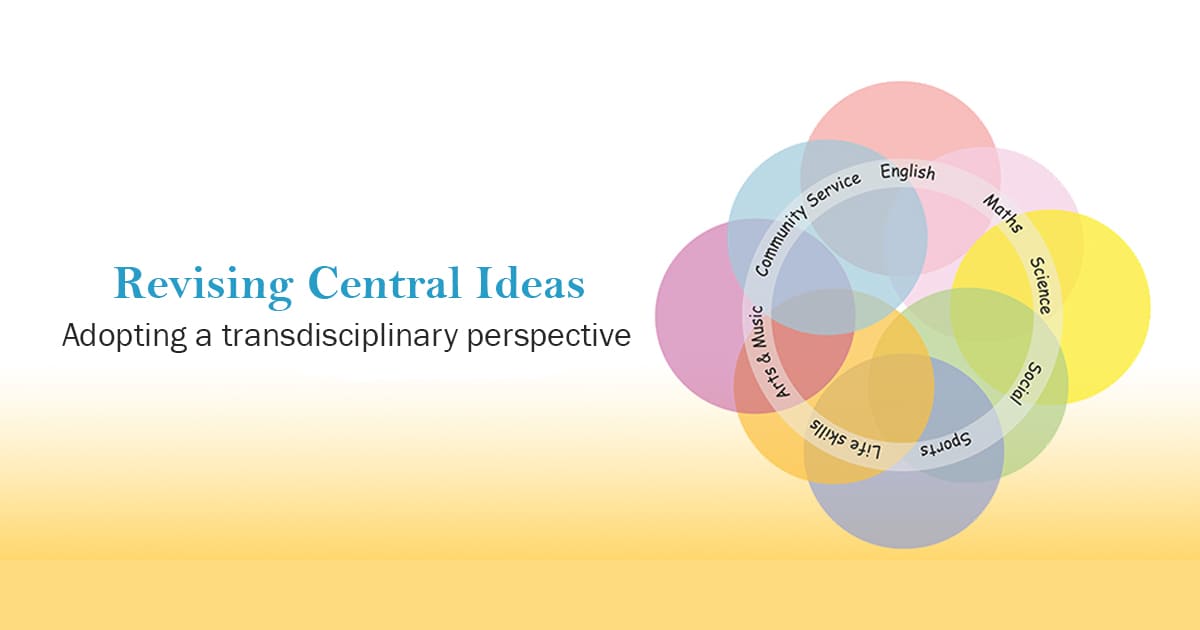 Revising Central Ideas
Adopting a transdisciplinary perspective

English
Maths
Science
Social
Sports
Life skills
Arts & Music
Community Service